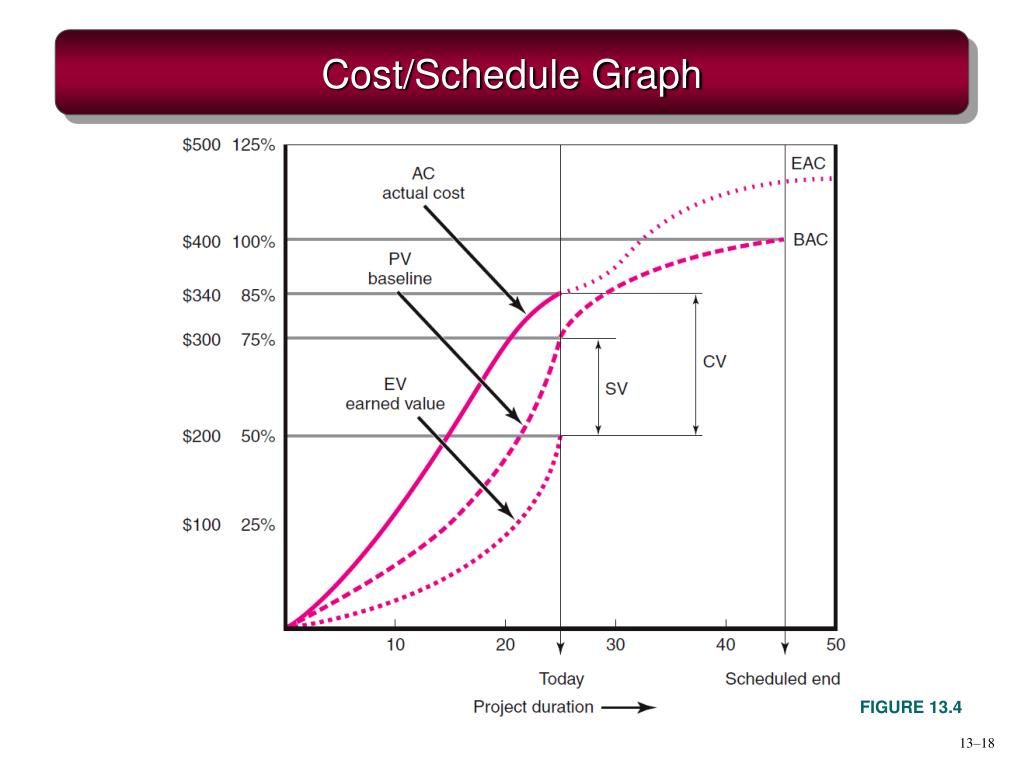 Cost/Schedule Graph

$500 125%
$400 100%
$340 85%
$300 75%
$200 50%
$100 25%

AC
actual cost

PV
baseline

EV
earned value

EAC
BAC
CV
SV

10
20
30
40
50

Today
Scheduled end
Project duration

FIGURE 13.4

13–18